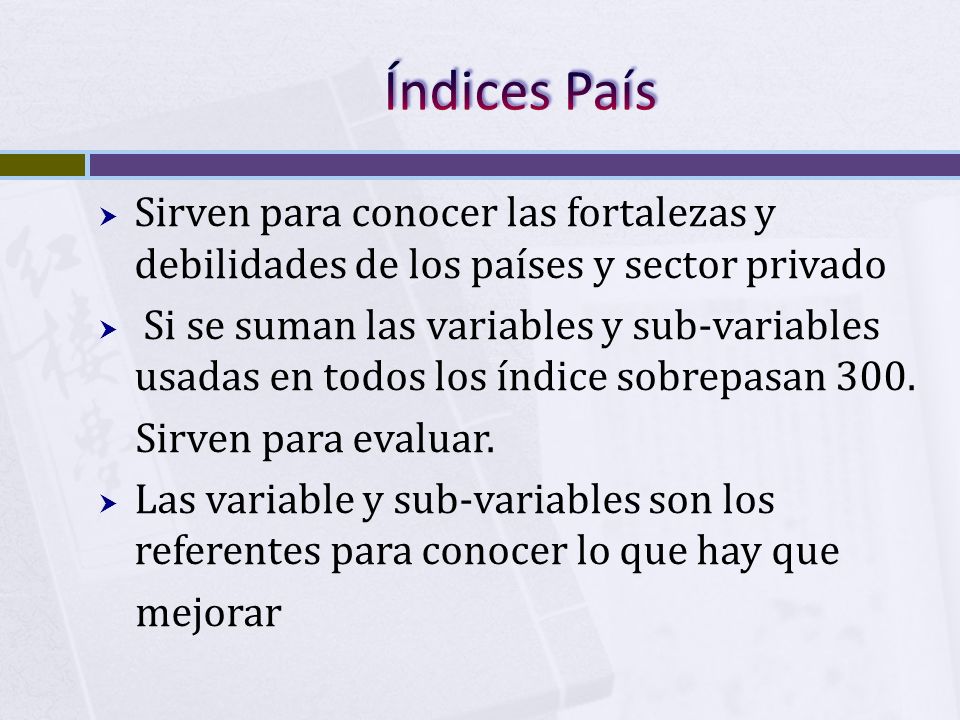 Índices País

Sirven para conocer las fortalezas y debilidades de los países y sector privado

Si se suman las variables y sub-variables usadas en todos los índice sobrepasan 300.

Sirven para evaluar.

Las variable y sub-variables son los referentes para conocer lo que hay que mejorar